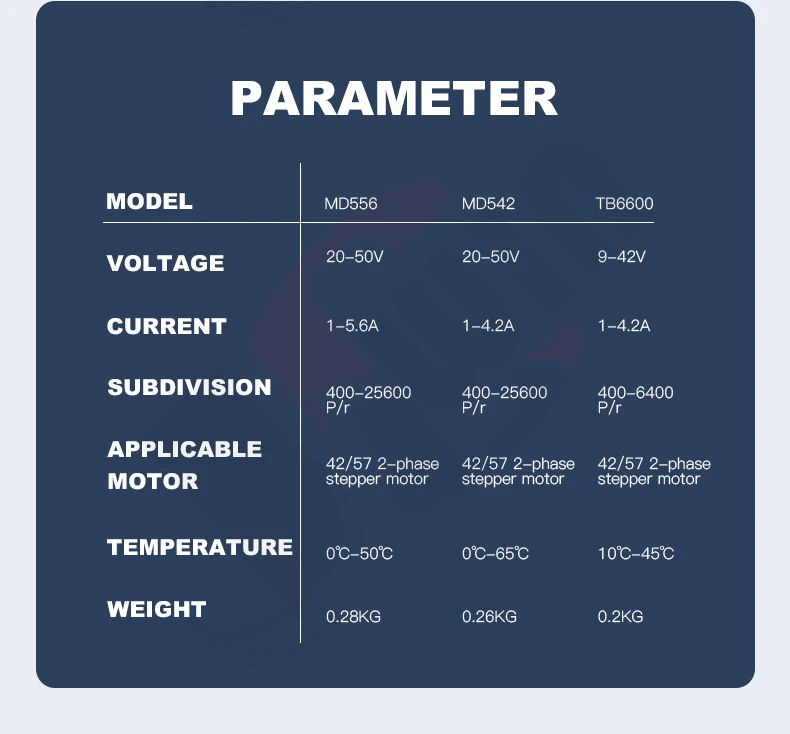 PARAMETER

| MODEL | MD556 | MD542 | TB6600 |
|---|---|---|---|
| VOLTAGE | 20-50V | 20-50V | 9-42V |
| CURRENT | 1-5.6A | 1-4.2A | 1-4.2A |
| SUBDIVISION | 400-25600 P/r | 400-25600 P/r | 400-6400 P/r |
| APPLICABLE MOTOR | 42/57 2-phase stepper motor | 42/57 2-phase stepper motor | 42/57 2-phase stepper motor |
| TEMPERATURE | 0℃-50℃ | 0℃-65℃ | 10℃-45℃ |
| WEIGHT | 0.28KG | 0.26KG | 0.2KG |